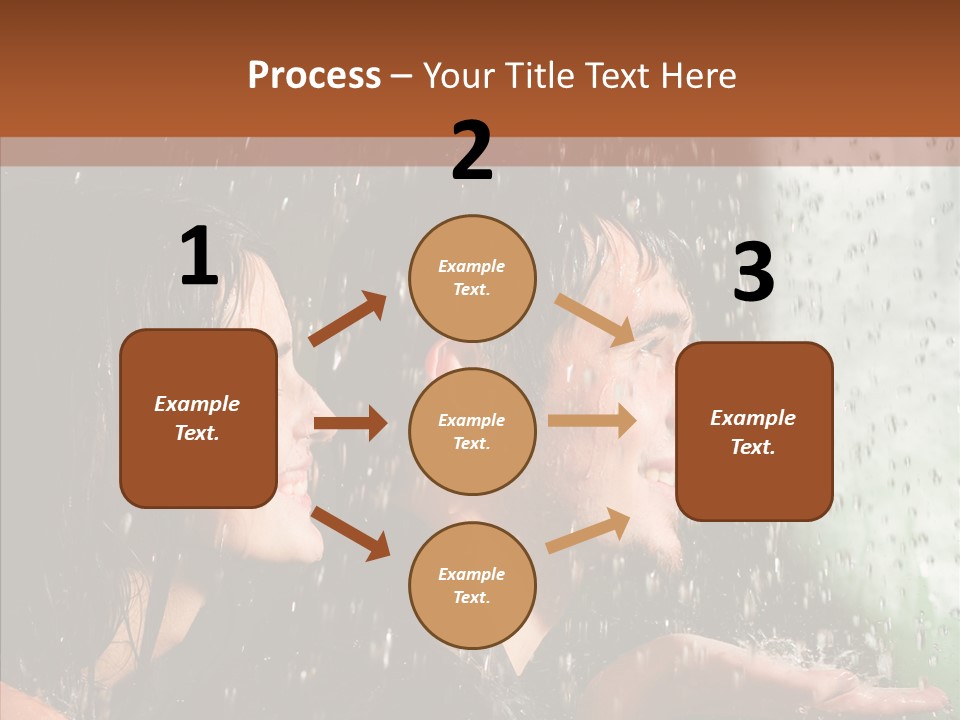 Process – Your Title Text Here

1

Example Text.

2

Example Text.

Example Text.

Example Text.

3

Example Text.